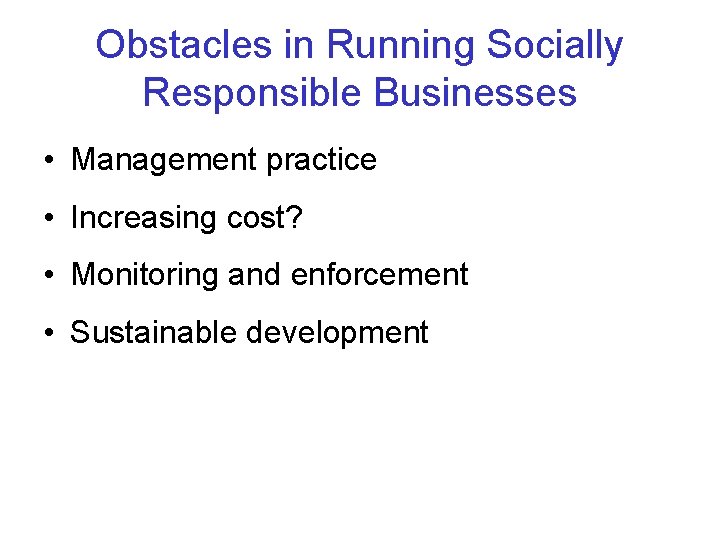 Obstacles in Running Socially Responsible Businesses

• Management practice
• Increasing cost?
• Monitoring and enforcement
• Sustainable development